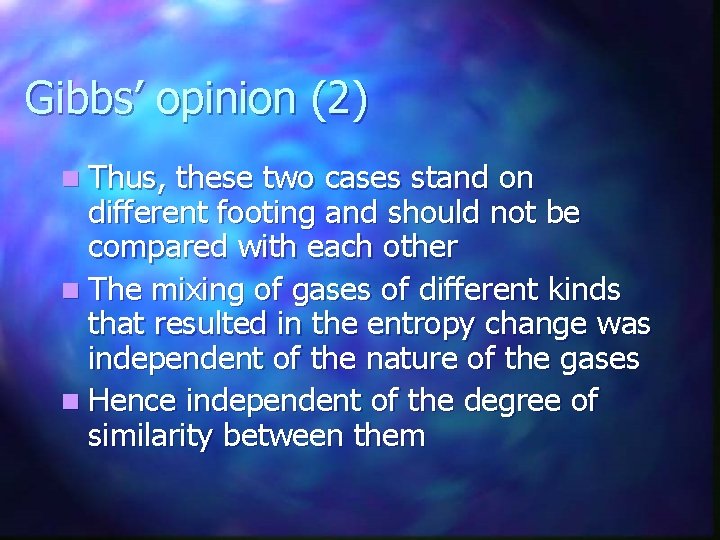 Gibbs' opinion (2)

Thus, these two cases stand on different footing and should not be compared with each other

The mixing of gases of different kinds that resulted in the entropy change was independent of the nature of the gases

Hence independent of the degree of similarity between them